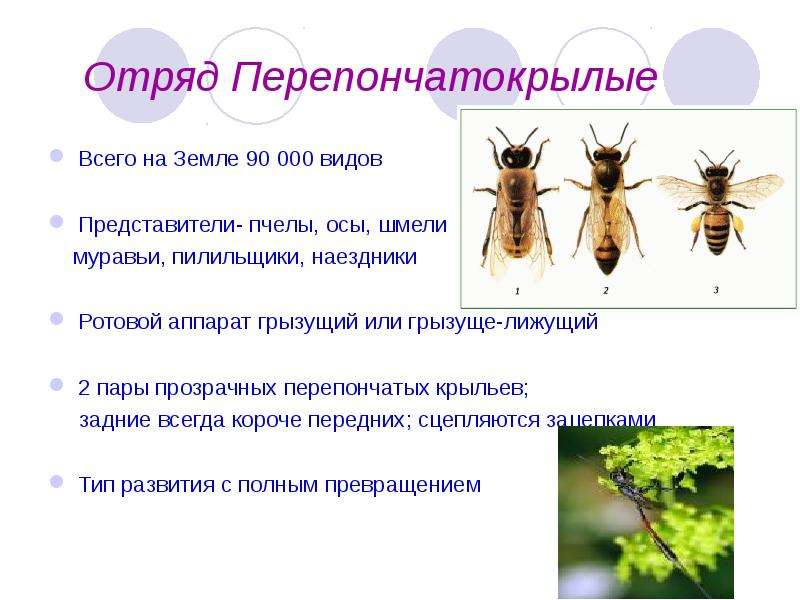 Отряд Перепончатокрылые

Всего на Земле 90 000 видов

Представители- пчелы, осы, шмели муравьи, пилильщики, наездники

Ротовой аппарат грызущий или грызуще-лижущий

2 пары прозрачных перепончатых крыльев; задние всегда короче передних; сцепляются зацепками

Тип развития с полным превращением

1

2

3